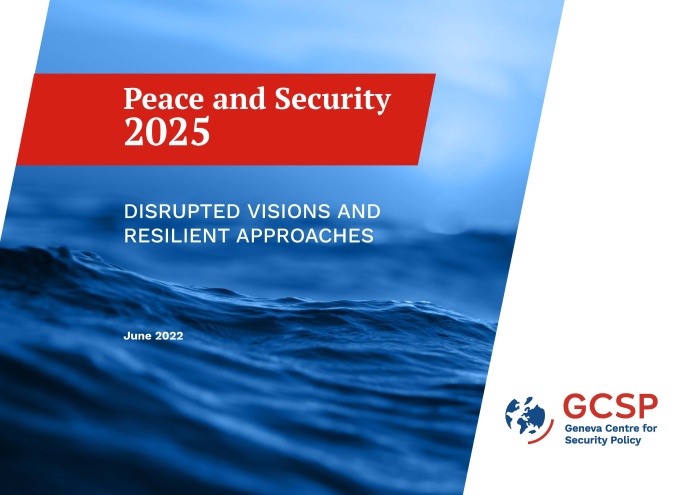 Peace and Security 2025

DISRUPTED VISIONS AND RESILIENT APPROACHES

June 2022

GCSP
Geneva Centre for Security Policy